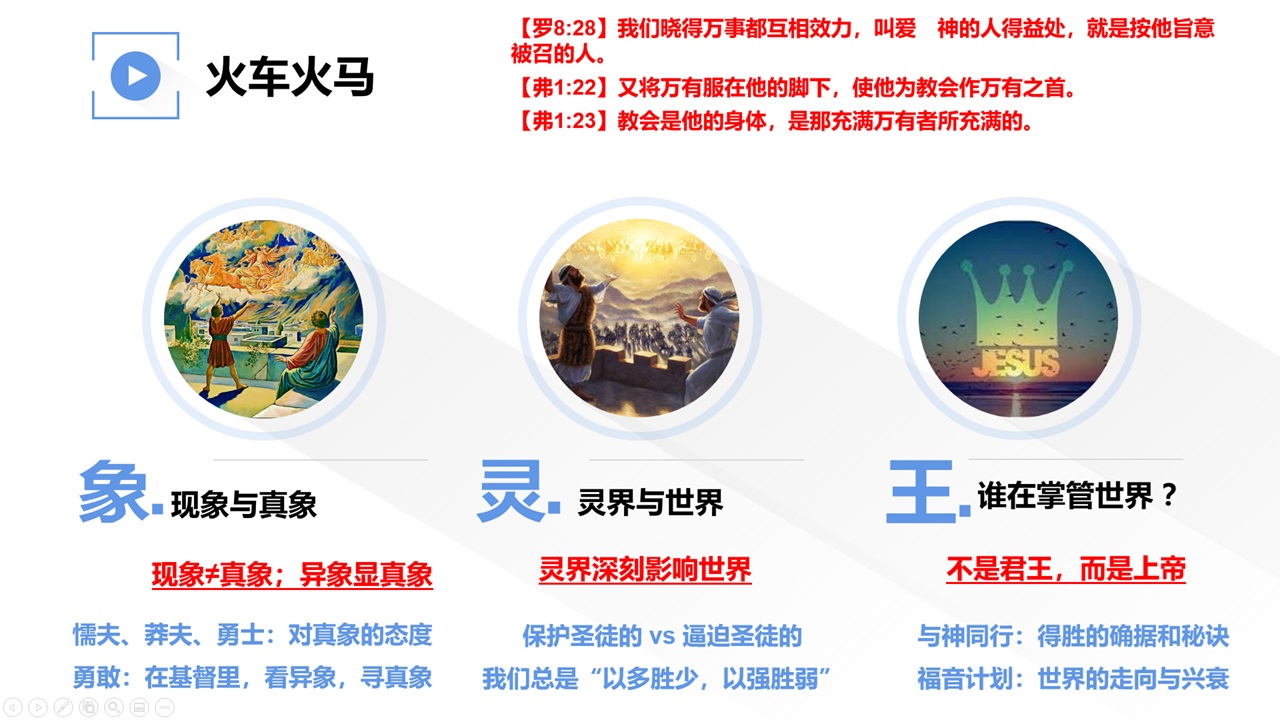 火车火马

【罗8:28】我们晓得万事都互相效力，叫爱　神的人得益处，就是按他旨意被召的人。

【弗1:22】又将万有服在他的脚下，使他为教会作万有之首。

【弗1:23】教会是他的身体，是那充满万有者所充满的。

JESUS

象. 现象与真象

现象≠真象；异象显真象

懦夫、莽夫、勇士：对真象的态度

勇敢：在基督里，看异象，寻真象

灵. 灵界与世界

灵界深刻影响世界

保护圣徒的 vs 逼迫圣徒的

我们总是“以多胜少，以强胜弱”

王. 谁在掌管世界？

不是君王，而是上帝

与神同行：得胜的确据和秘诀

福音计划：世界的走向与兴衰